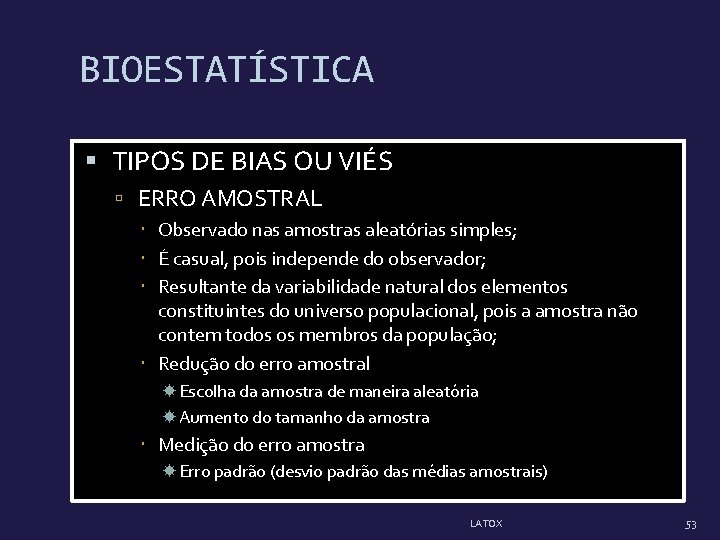 BIOESTATÍSTICA

TIPOS DE BIAS OU VIÉS

ERRO AMOSTRAL

Observado nas amostras aleatórias simples;

É casual, pois independe do observador;

Resultante da variabilidade natural dos elementos constituintes do universo populacional, pois a amostra não contem todos os membros da população;

Redução do erro amostral

Escolha da amostra de maneira aleatória

Aumento do tamanho da amostra

Medição do erro amostra

Erro padrão (desvio padrão das médias amostrais)

LATOX

53